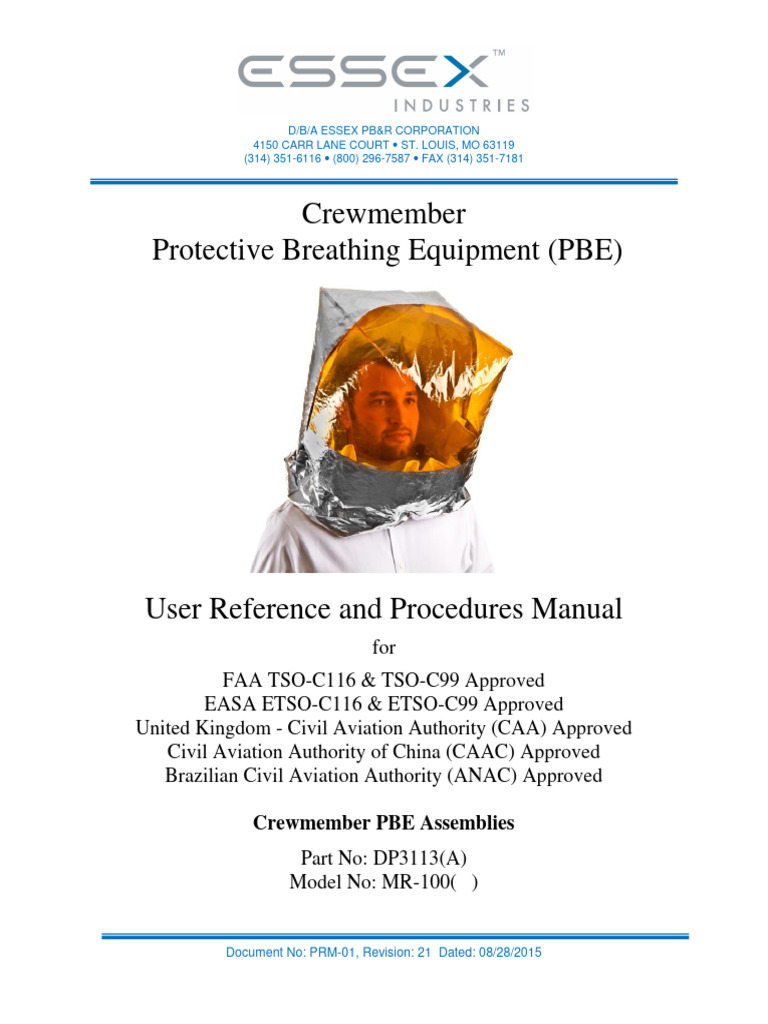 ESSEX™
INDUSTRIES

D/B/A ESSEX PB&R CORPORATION
4150 CARR LANE COURT • ST. LOUIS, MO 63119
(314) 351-6116 • (800) 296-7587 • FAX (314) 351-7181

Crewmember
Protective Breathing Equipment (PBE)

User Reference and Procedures Manual

for

FAA TSO-C116 & TSO-C99 Approved
EASA ETSO-C116 & ETSO-C99 Approved
United Kingdom - Civil Aviation Authority (CAA) Approved
Civil Aviation Authority of China (CAAC) Approved
Brazilian Civil Aviation Authority (ANAC) Approved

Crewmember PBE Assemblies

Part No: DP3113(A)
Model No: MR-100( )

Document No: PRM-01, Revision: 21 Dated: 08/28/2015